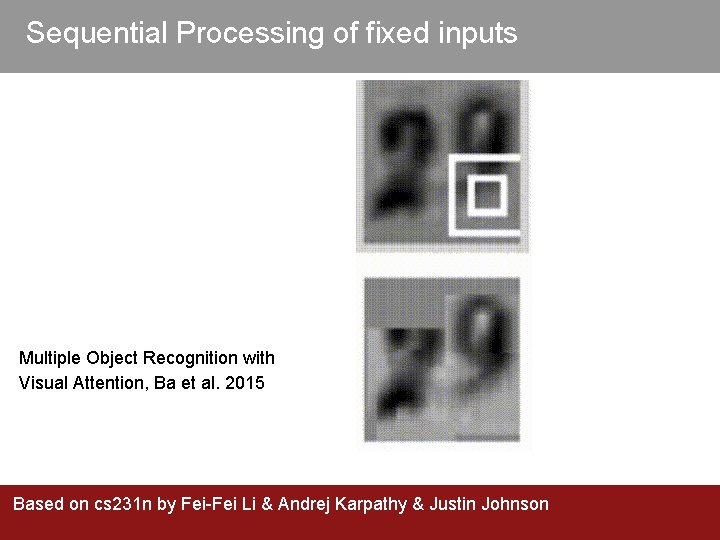 Sequential Processing of fixed inputs

Multiple Object Recognition with Visual Attention, Ba et al. 2015

Based on cs231n by Fei-Fei Li & Andrej Karpathy & Justin Johnson